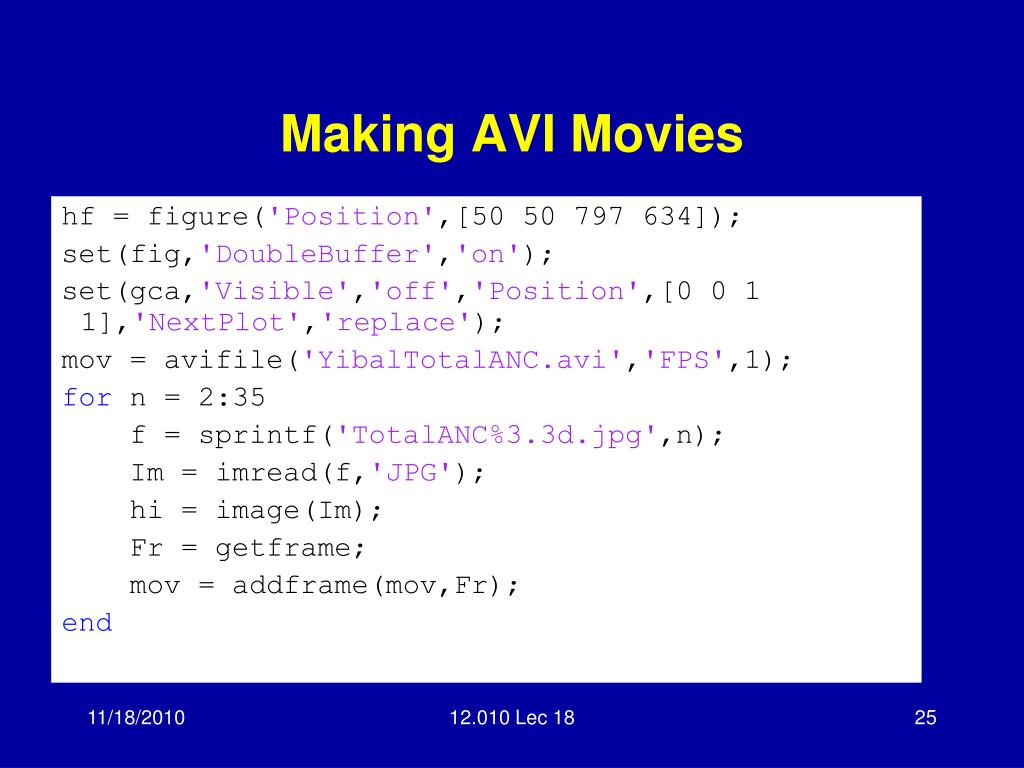 Making AVI Movies

hf = figure('Position',[50 50 797 634]);
set(fig,'DoubleBuffer','on');
set(gca,'Visible','off','Position',[0 0 1 1],'NextPlot','replace');
mov = avifile('YibalTotalANC.avi','FPS',1);
for n = 2:35
    f = sprintf('TotalANC%3.3d.jpg',n);
    Im = imread(f,'JPG');
    hi = image(Im);
    Fr = getframe;
    mov = addframe(mov,Fr);
end

11/18/2010

12.010 Lec 18

25